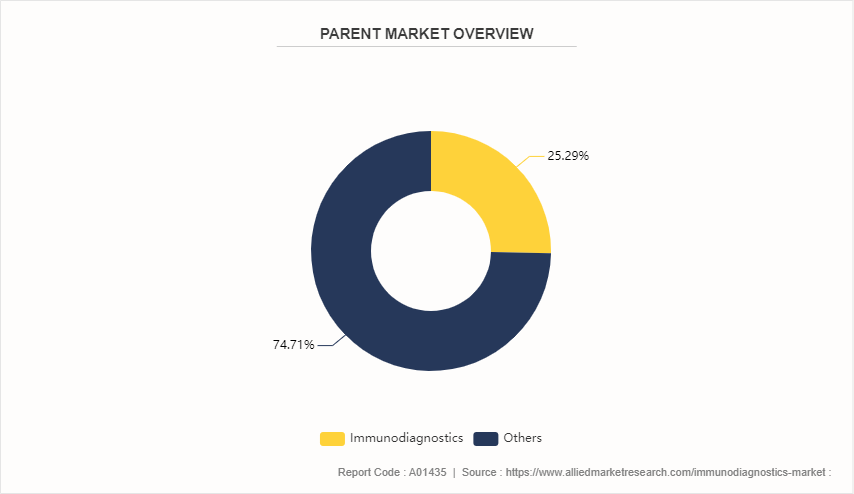 PARENT MARKET OVERVIEW

25.29%

74.71%

Immunodiagnostics Others

Report Code : A01435 | Source : https://www.alliedmarketresearch.com/immunodiagnostics-market :